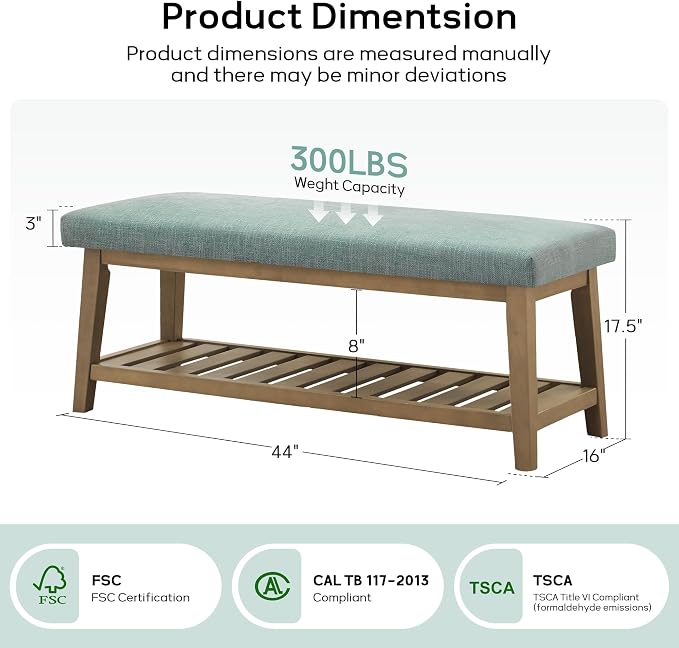 Product Dimentsion

Product dimensions are measured manually and there may be minor deviations

300LBS
Weght Capacity

3"

8"

17.5"

44"

16"

FSC
FSC
FSC Certification

CAL TB 117-2013
Compliant

TSCA
TSCA
TSCA Title VI Compliant (formaldehyde emissions)